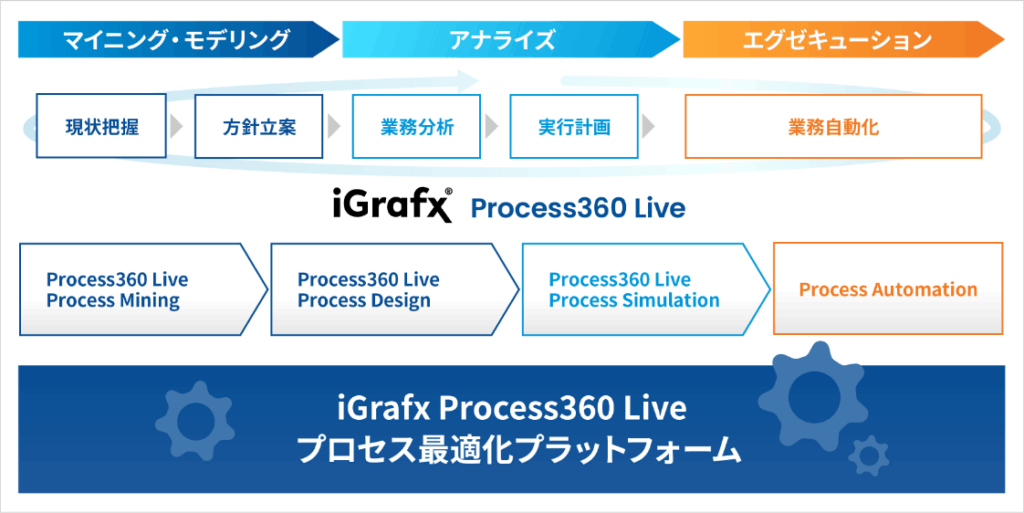 マイニング・モデリング

アナライズ

エグゼキューション

現状把握

方針立案

業務分析

実行計画

業務自動化

iGrafx® Process360 Live

Process360 Live Process Mining

Process360 Live Process Design

Process360 Live Process Simulation

Process Automation

iGrafx Process360 Live
プロセス最適化プラットフォーム